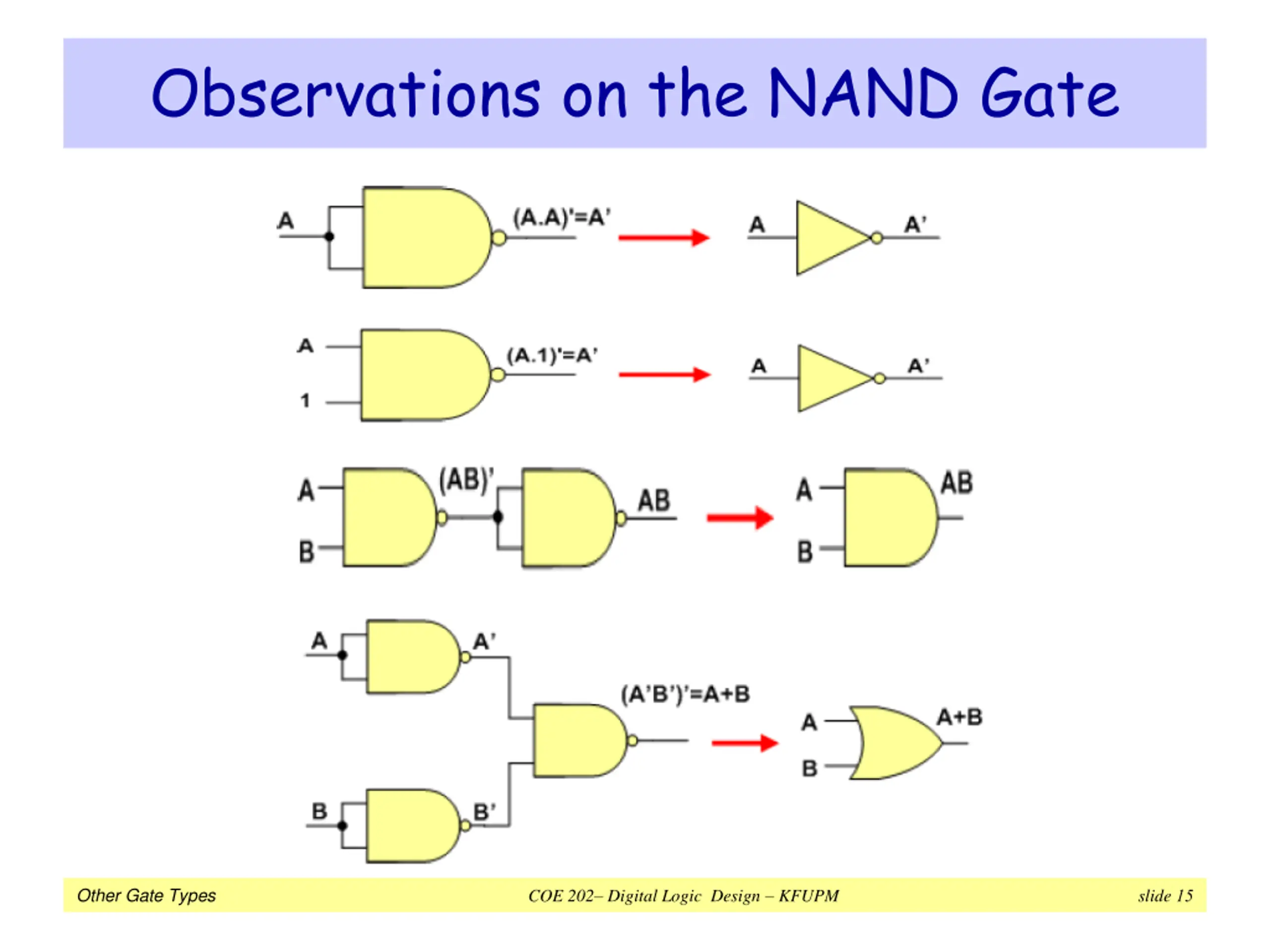 Observations on the NAND Gate

A

(A.A)'=A'

A

A'

A

1

(A.1)'=A'

A

A'

A

B

(AB)'

AB

A

B

AB

A

A'

B

B'

(A'B')'=A+B

A

B

A+B

Other Gate Types

COE 202– Digital Logic Design – KFUPM

slide 15